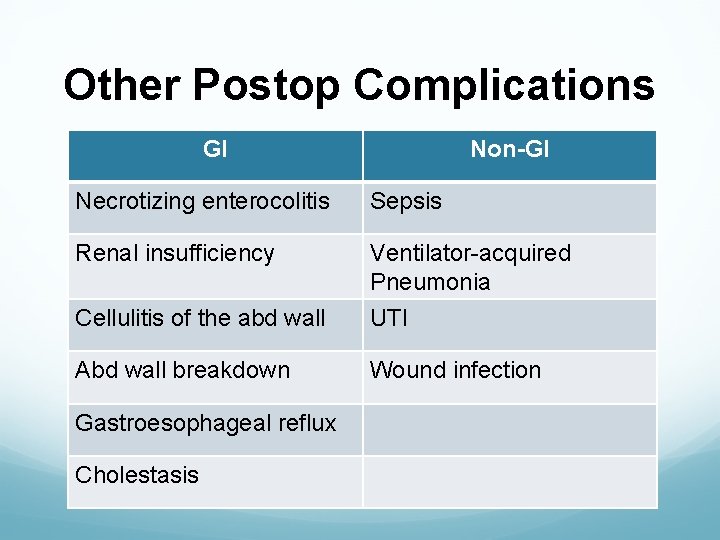 Other Postop Complications

| GI | Non-GI |
|---|---|
| Necrotizing enterocolitis | Sepsis |
| Renal insufficiency | Ventilator-acquired Pneumonia |
| Cellulitis of the abd wall | UTI |
| Abd wall breakdown | Wound infection |
| Gastroesophageal reflux | |
| Cholestasis | |